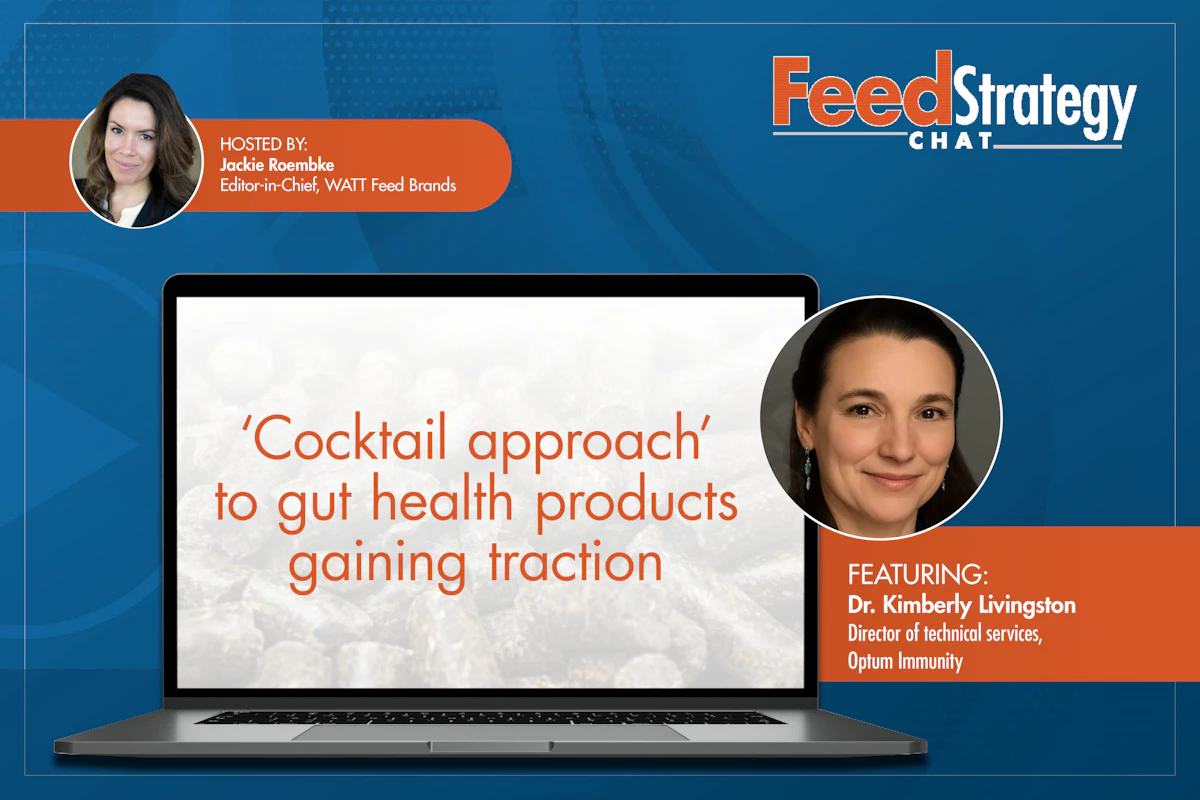 HOSTED BY:
Jackie Roembke
Editor-in-Chief, WATT Feed Brands

FeedStrategy
CHAT

'Cocktail approach' to gut health products gaining traction

FEATURING:
Dr. Kimberly Livingston
Director of technical services, Optum Immunity